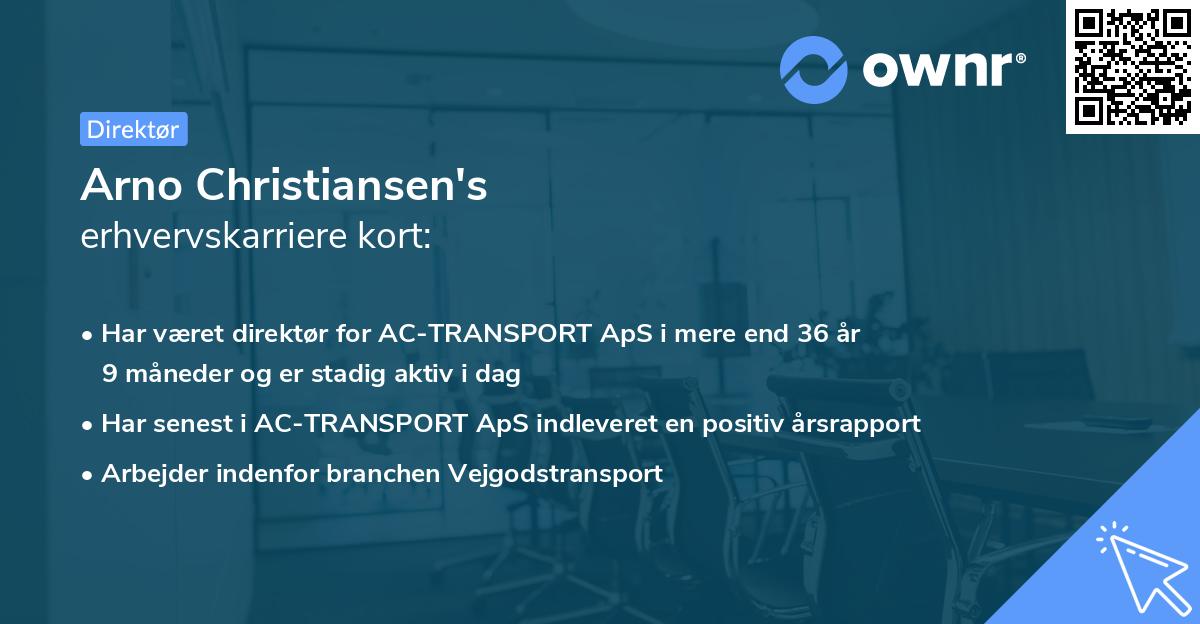 ownr®

Direktør

Arno Christiansen's
erhvervskarriere kort:

• Har været direktør for AC-TRANSPORT ApS i mere end 36 år 9 måneder og er stadig aktiv i dag

• Har senest i AC-TRANSPORT ApS indleveret en positiv årsrapport

• Arbejder indenfor branchen Vejgodstransport